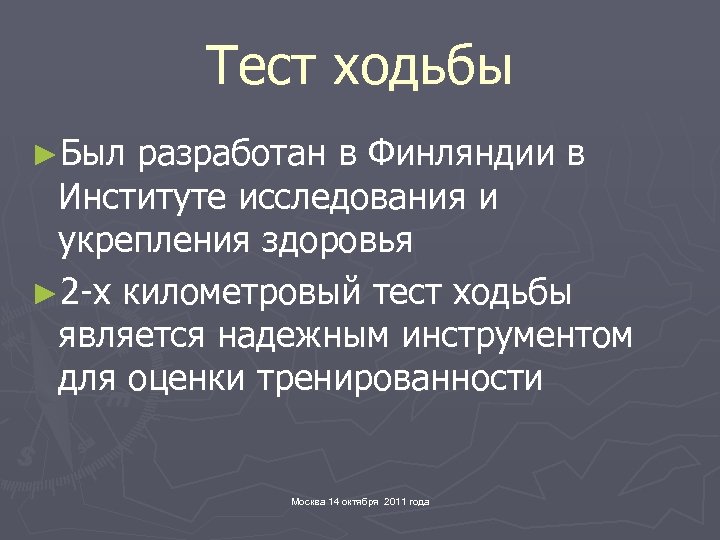 Тест ходьбы

►Был разработан в Финляндии в Институте исследования и укрепления здоровья

►2-х километровый тест ходьбы является надежным инструментом для оценки тренированности

Москва 14 октября 2011 года